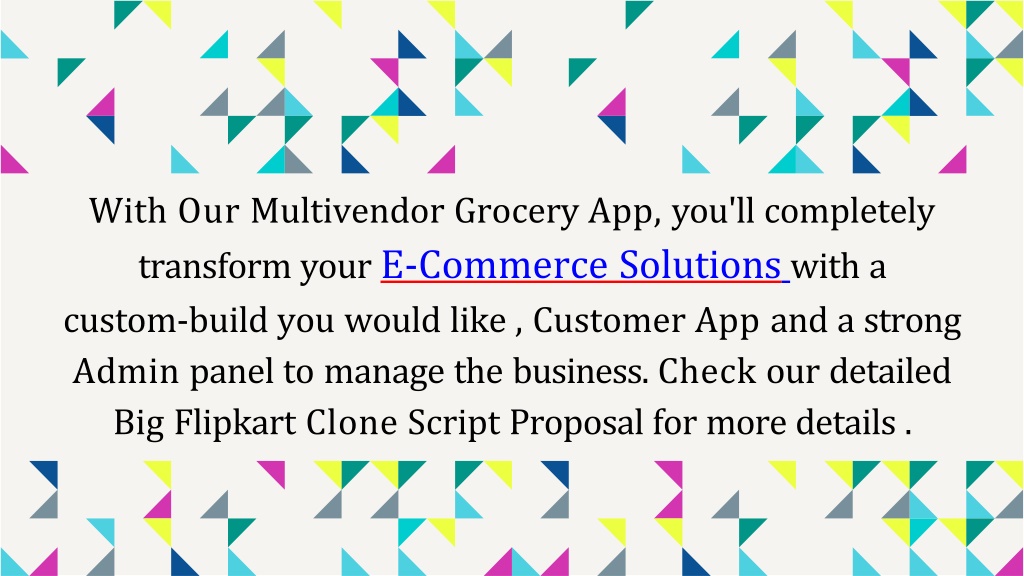 With Our Multivendor Grocery App, you'll completely transform your E-Commerce Solutions with a custom-build you would like , Customer App and a strong Admin panel to manage the business. Check our detailed Big Flipkart Clone Script Proposal for more details .